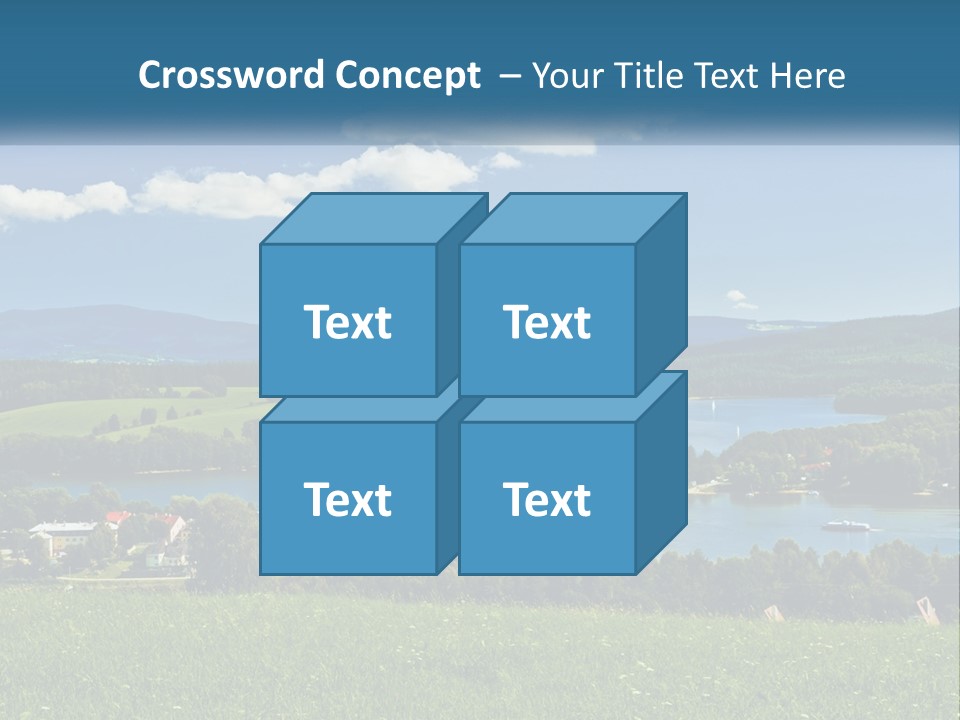 Crossword Concept – Your Title Text Here

Text

Text

Text

Text